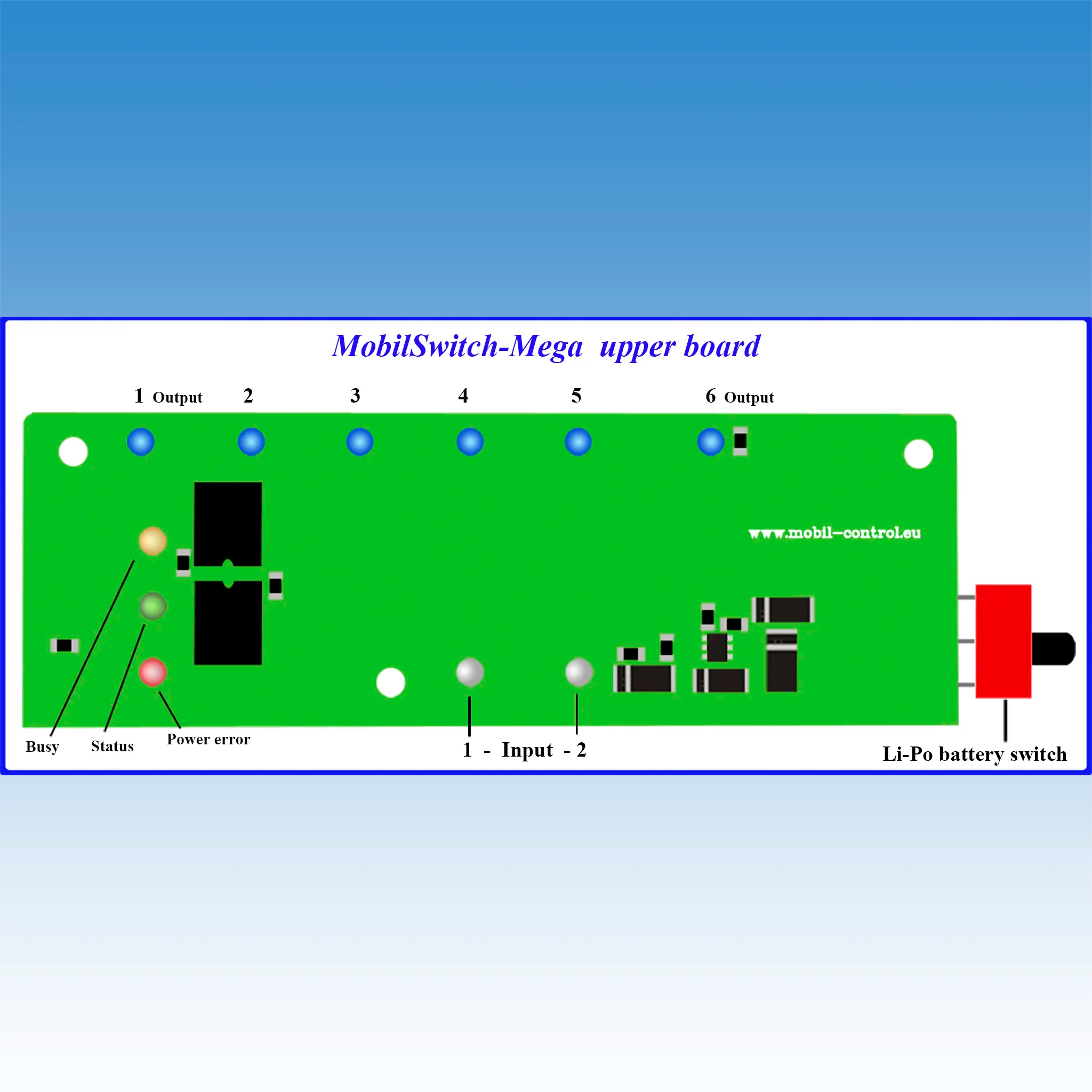 MobilSwitch-Mega upper board

1 Output 2 3 4 5 6 Output

www.mobil-control.eu

Busy Status Power error

1 - Input - 2

Li-Po battery switch